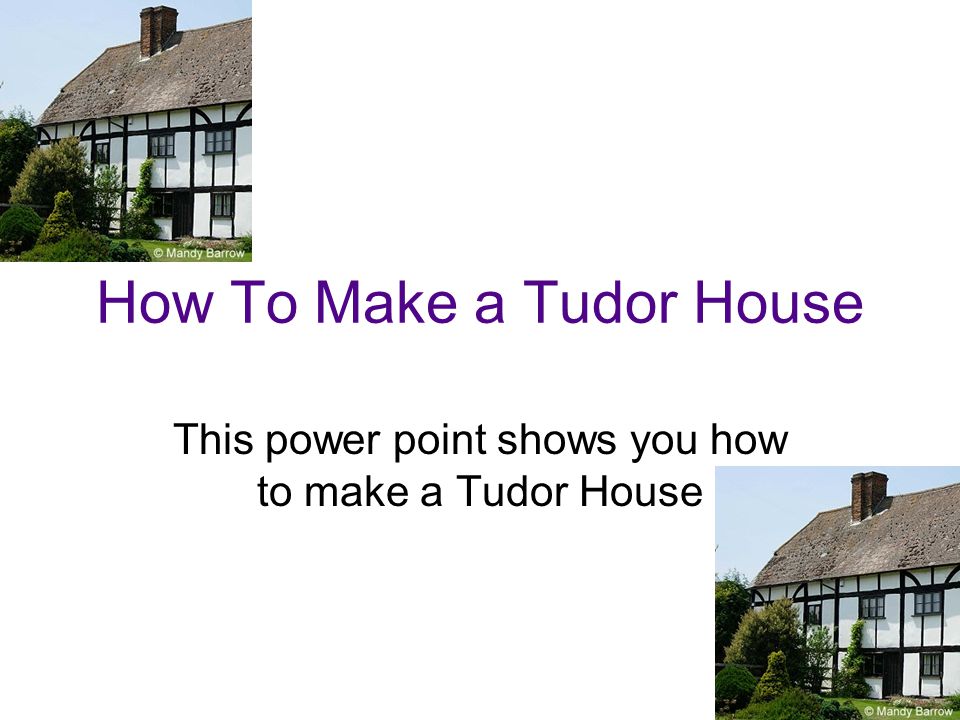 © Mandy Barrow

How To Make a Tudor House

This power point shows you how to make a Tudor House

© Mandy Barrow